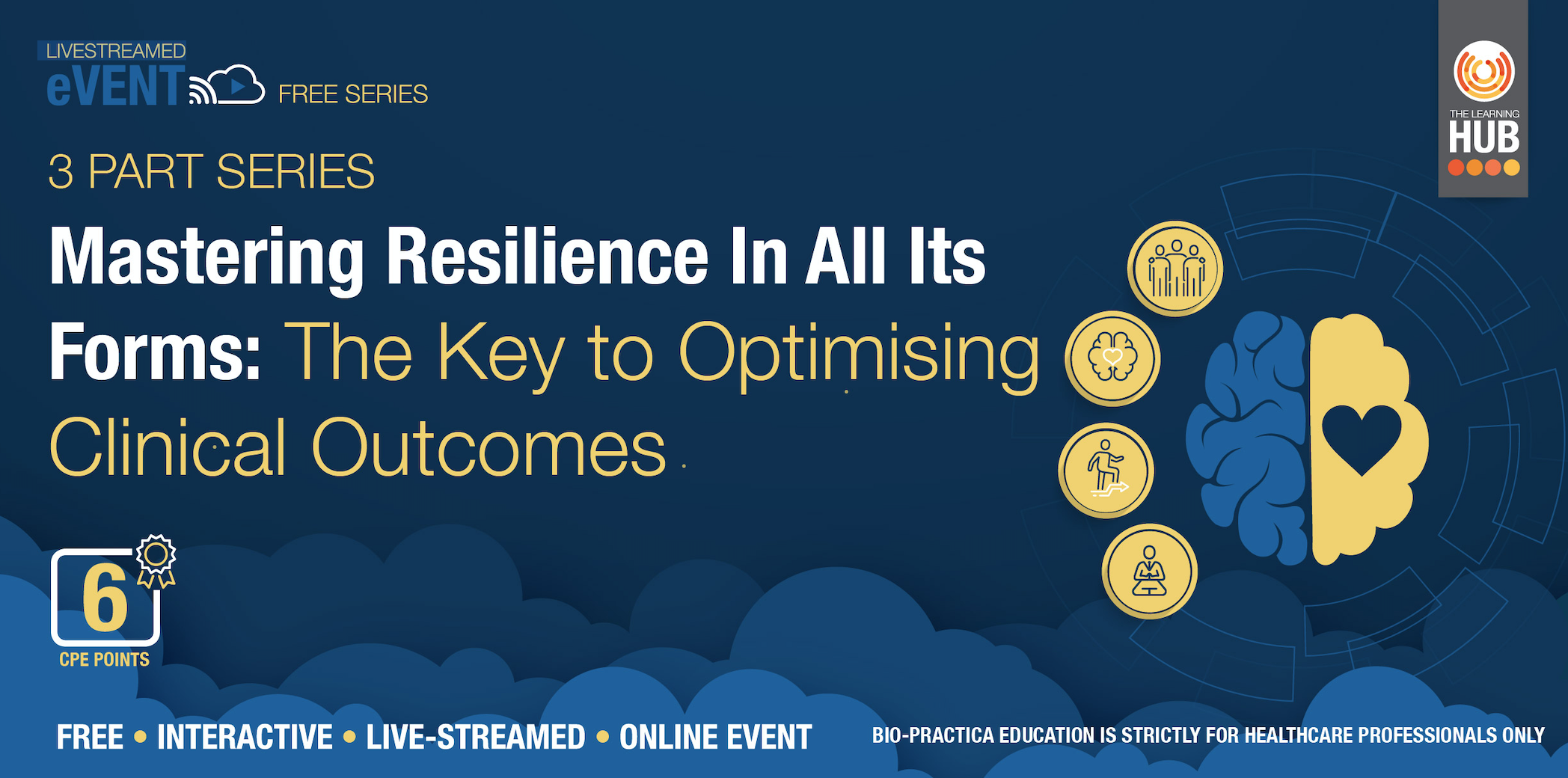 LIVESTREAMED
eVENT FREE SERIES

THE LEARNING HUB

3 PART SERIES

Mastering Resilience In All Its Forms: The Key to Optimising Clinical Outcomes

6
CPE POINTS

FREE • INTERACTIVE • LIVE-STREAMED • ONLINE EVENT

BIO-PRACTICA EDUCATION IS STRICTLY FOR HEALTHCARE PROFESSIONALS ONLY